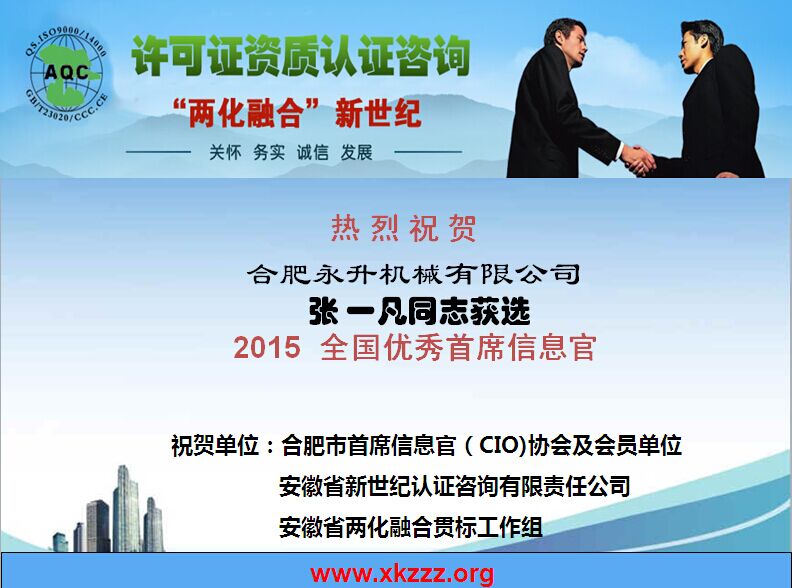 QS.ISO9000/14000
AQC
GB/T23020/CCC.CE

许可证资质认证咨询

“两化融合”新世纪

关怀 务实 诚信 发展

热烈祝贺

合肥永升机械有限公司

张一凡同志获选

2015 全国优秀首席信息官

祝贺单位：合肥市首席信息官（CIO)协会及会员单位

安徽省新世纪认证咨询有限责任公司

安徽省两化融合贯标工作组

www.xkzzz.org